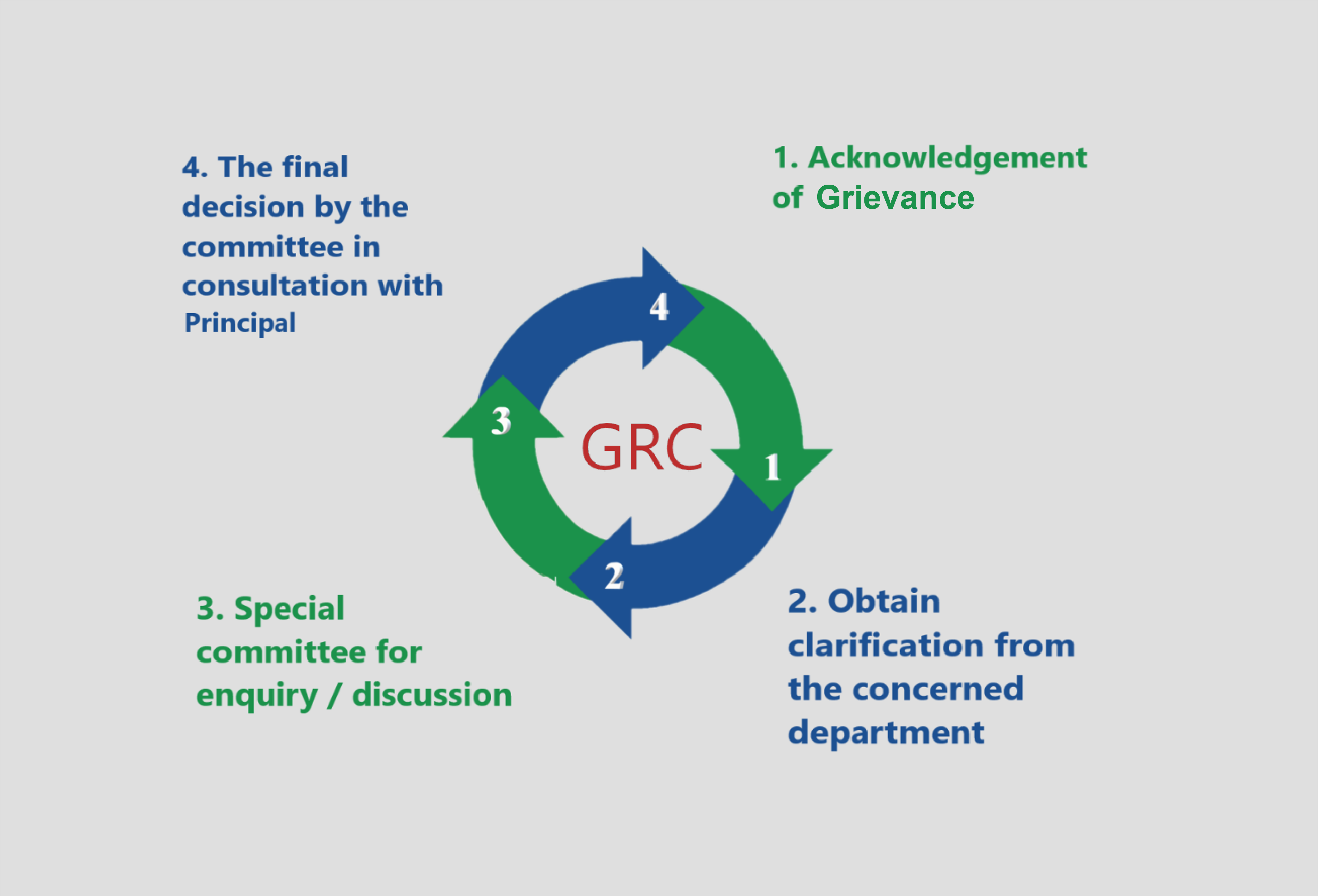 4. The final decision by the committee in consultation with Principal

1. Acknowledgement of Grievance

4

3

GRC

1

2

3. Special committee for enquiry / discussion

2. Obtain clarification from the concerned department